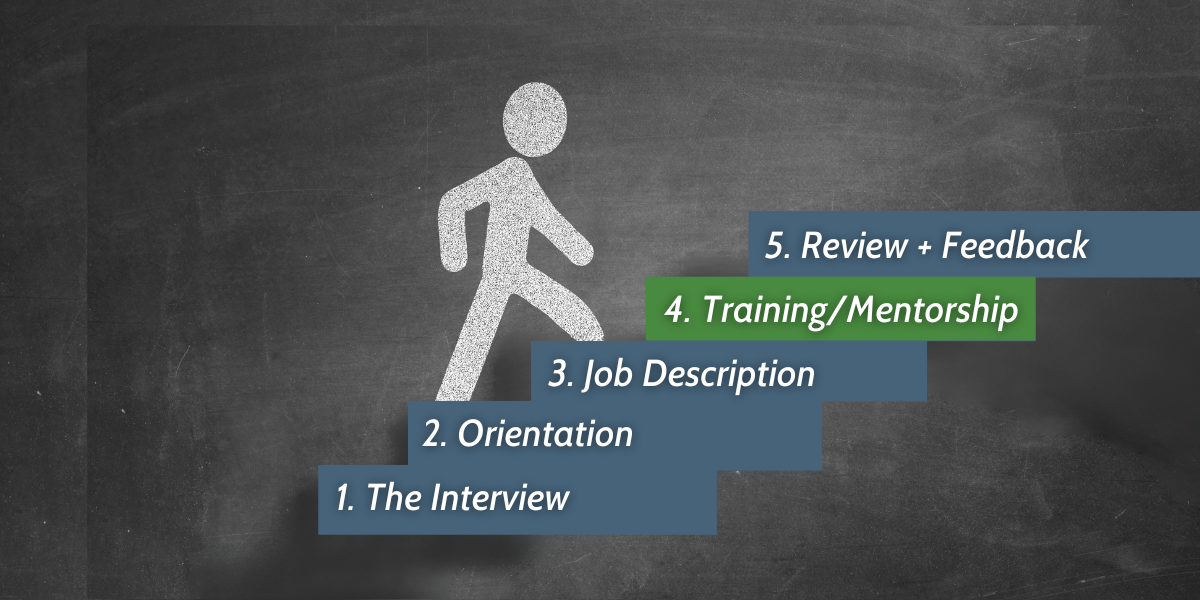 5. Review + Feedback

4. Training/Mentorship

3. Job Description

2. Orientation

1. The Interview